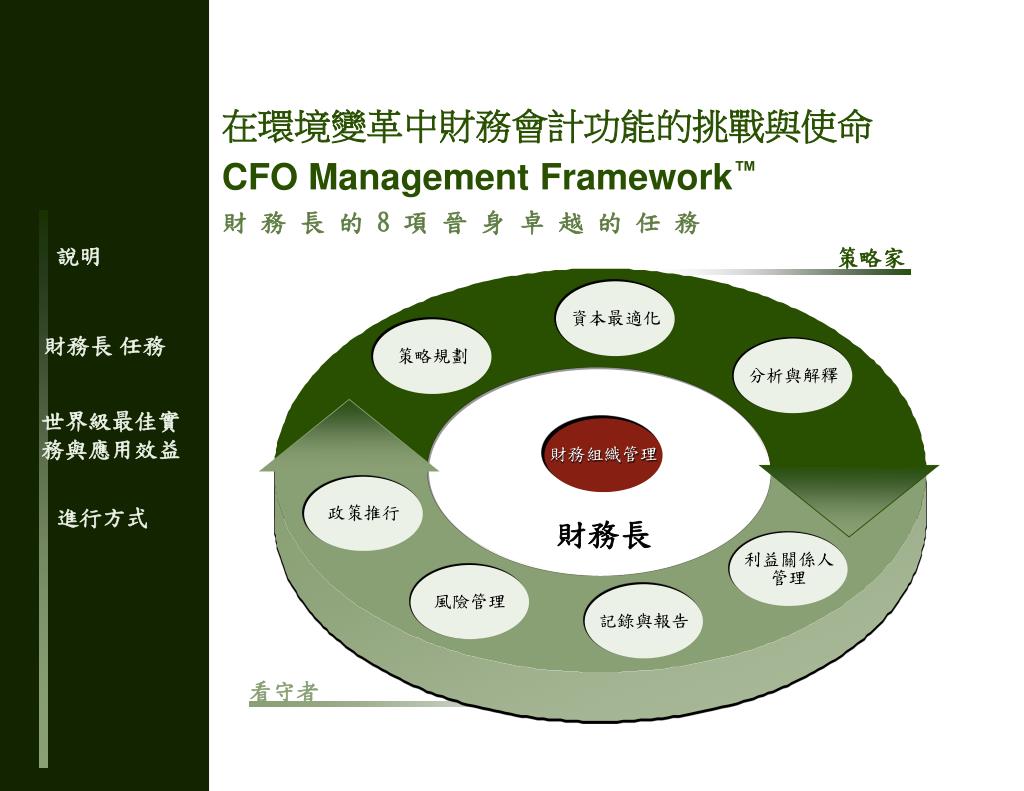 說明

財務長 任務

世界級最佳實務與應用效益

進行方式

在環境變革中財務會計功能的挑戰與使命

CFO Management Framework™

財務長的8項晉身卓越的任務

策略家

資本最適化

策略規劃

分析與解釋

財務組織管理

政策推行

財務長

利益關係人管理

風險管理

記錄與報告

看守者